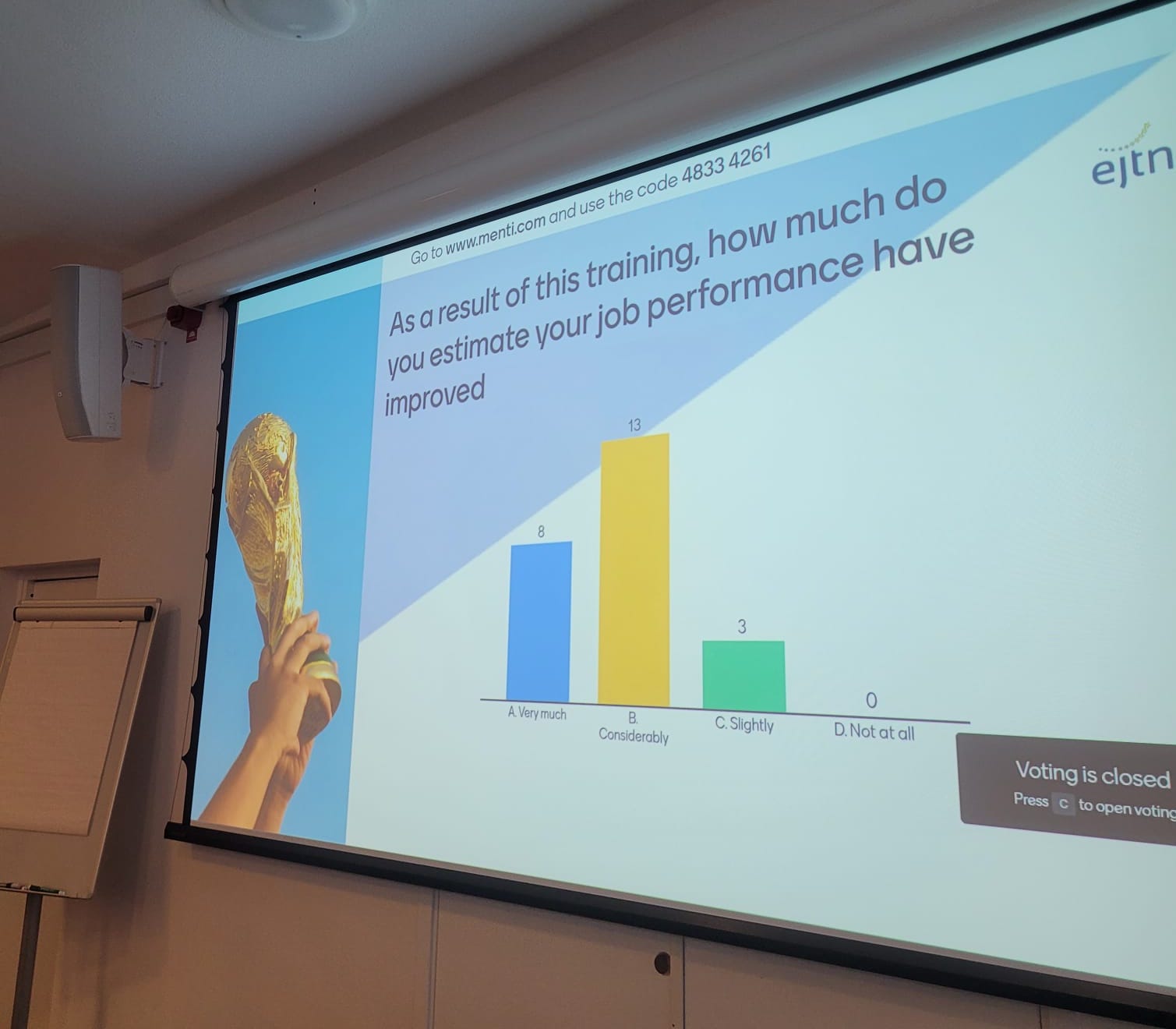 Go to www.menti.com and use the code 4833 4261

ejtn

As a result of this training, how much do you estimate your job performance have improved

8
13
3
0

A. Very much
B. Considerably
C. Slightly
D. Not at all

Voting is closed
Press C to open voting